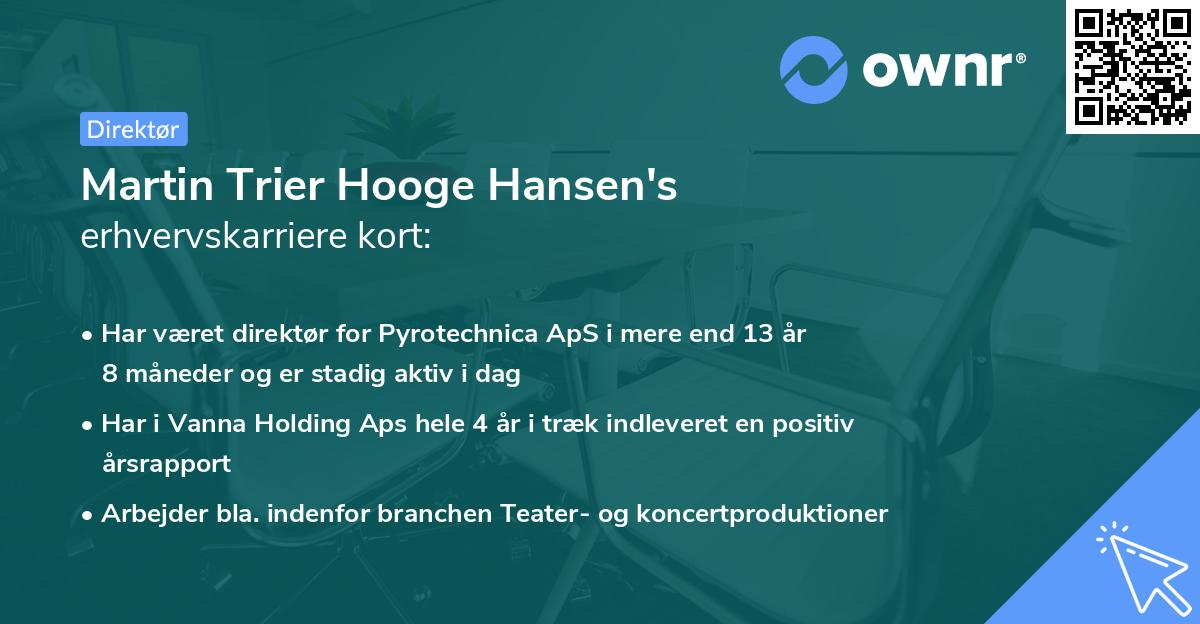 ownr®

Direktør

Martin Trier Hooge Hansen's erhvervskarriere kort:

• Har været direktør for Pyrotechnica ApS i mere end 13 år 8 måneder og er stadig aktiv i dag

• Har i Vanna Holding Aps hele 4 år i træk indleveret en positiv årsrapport

• Arbejder bla. indenfor branchen Teater- og koncertproduktioner